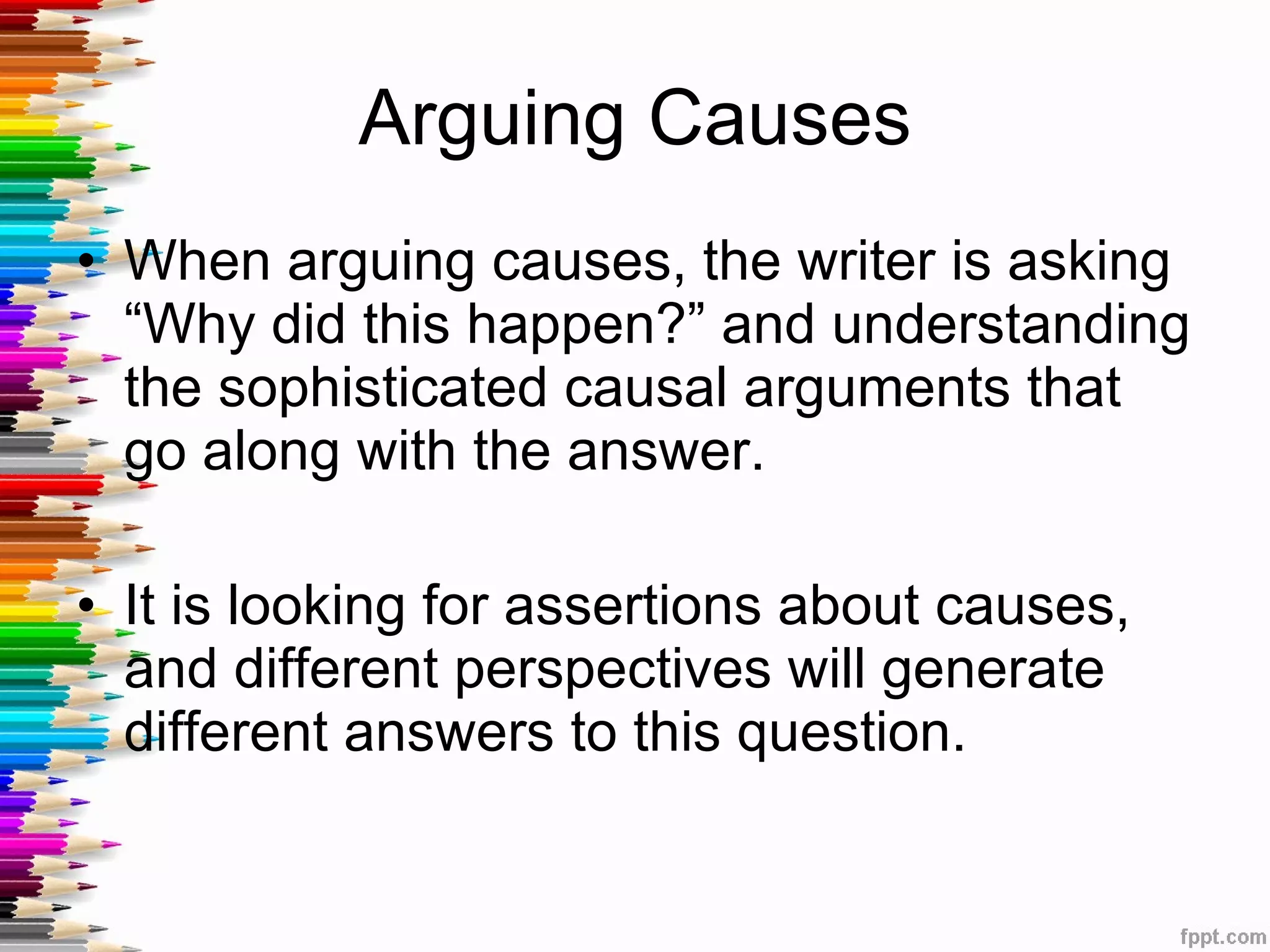 Arguing Causes

• When arguing causes, the writer is asking “Why did this happen?” and understanding the sophisticated causal arguments that go along with the answer.

• It is looking for assertions about causes, and different perspectives will generate different answers to this question.

fppt.com